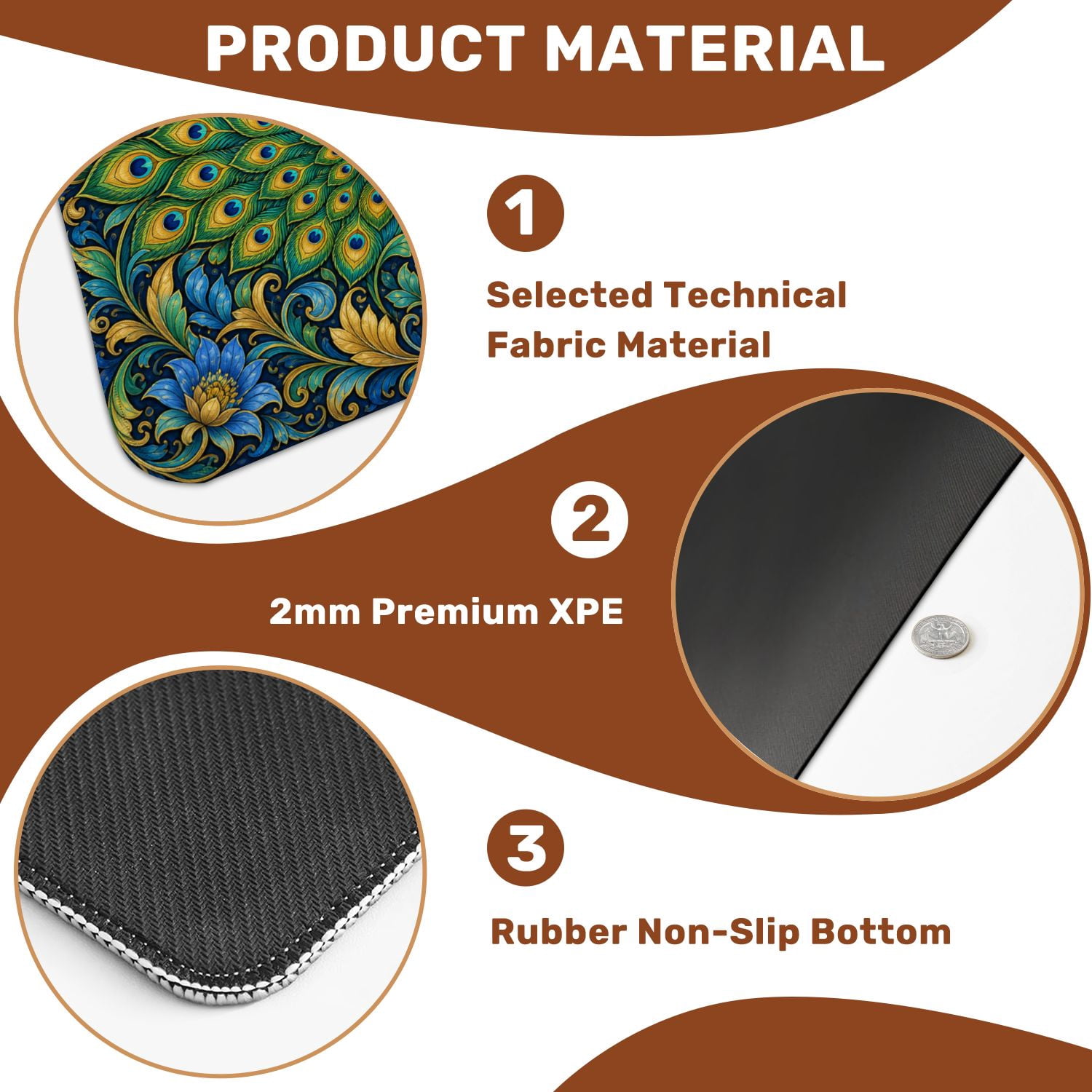 PRODUCT MATERIAL

1

Selected Technical Fabric Material

2

2mm Premium XPE

3

Rubber Non-Slip Bottom